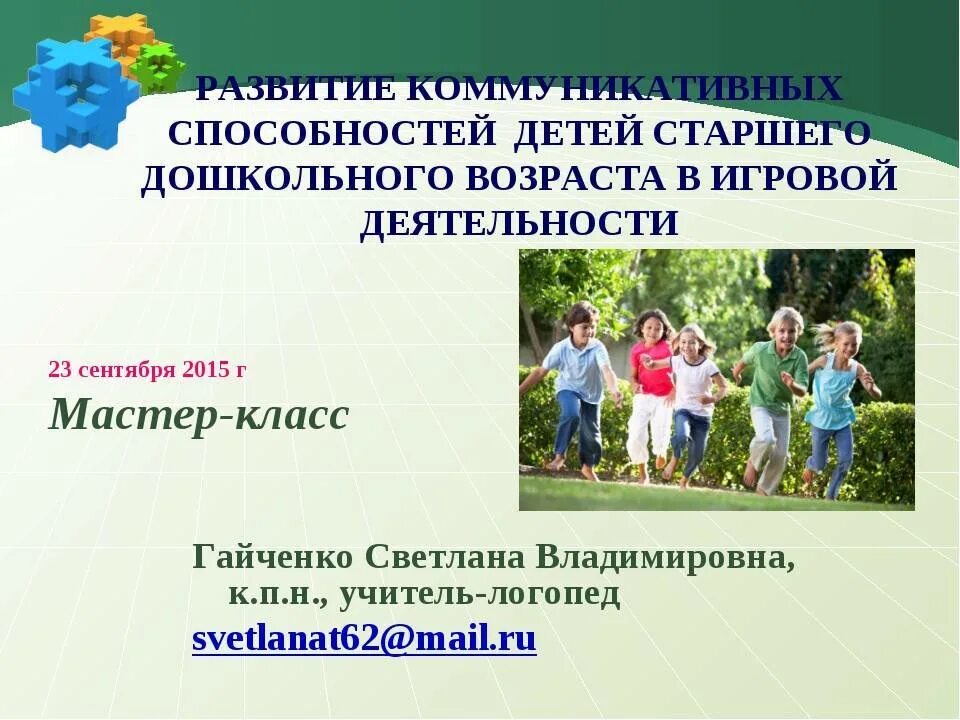 РАЗВИТИЕ КОММУНИКАТИВНЫХ СПОСОБНОСТЕЙ ДЕТЕЙ СТАРШЕГО ДОШКОЛЬНОГО ВОЗРАСТА В ИГРОВОЙ ДЕЯТЕЛЬНОСТИ

23 сентября 2015 г

Мастер-класс

Гайченко Светлана Владимировна, к.п.н., учитель-логопед

svetlanat62@mail.ru